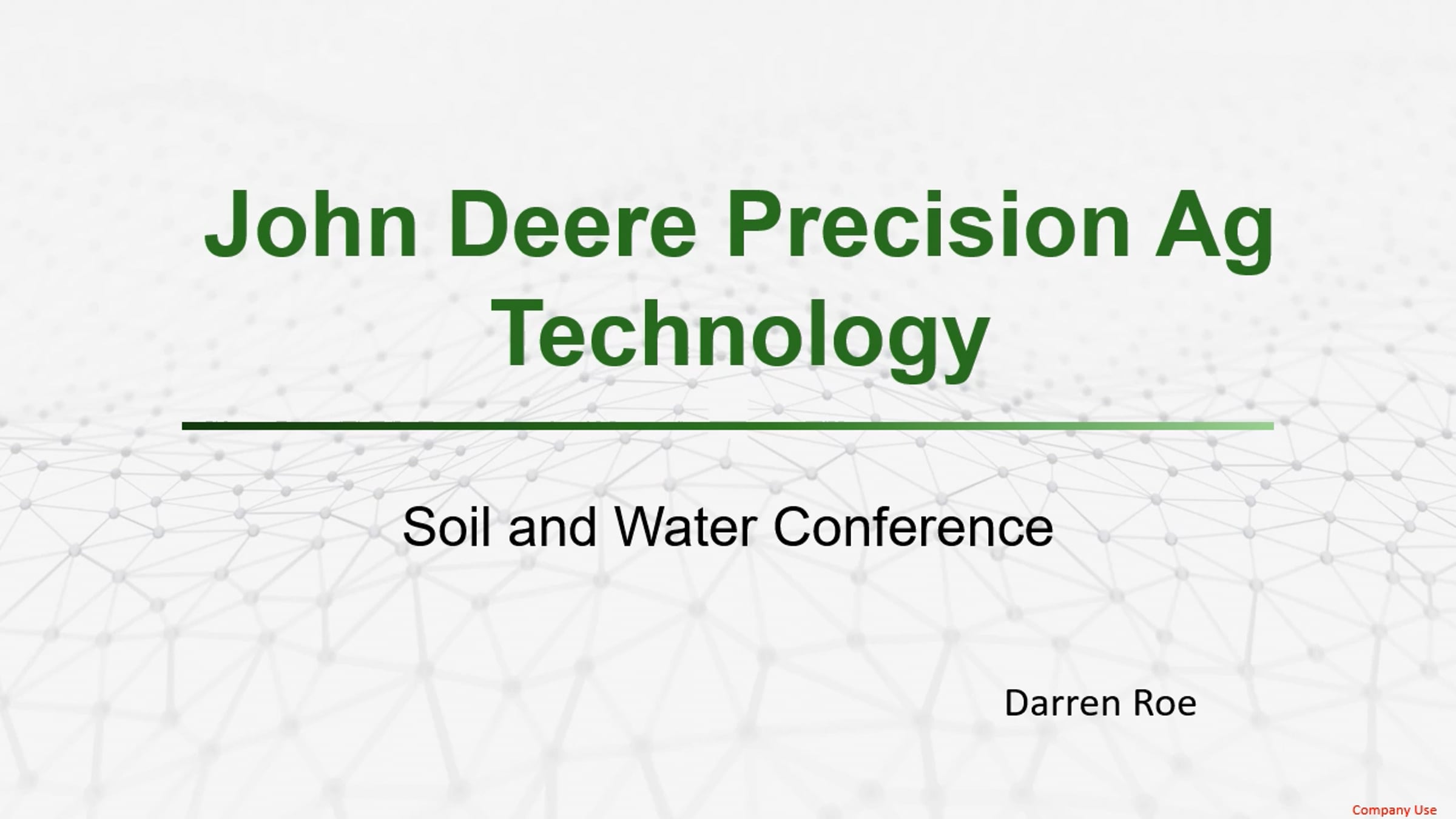 John Deere Precision Ag Technology

Soil and Water Conference

Darren Roe

Company Use